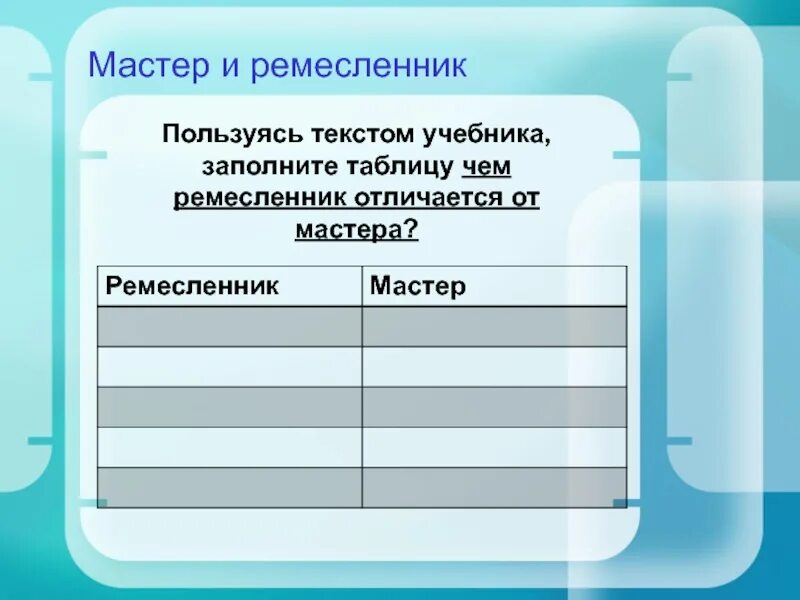 Мастер и ремесленник

Пользуясь текстом учебника, заполните таблицу чем ремесленник отличается от мастера?

| Ремесленник | Мастер |
|---|---|
| | |
| | |
| | |
| | |
| | |